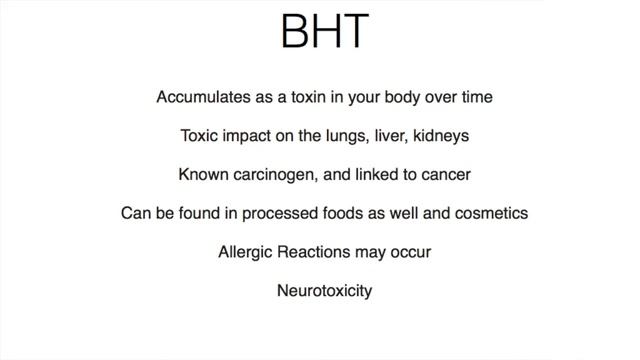 BHT

Accumulates as a toxin in your body over time

Toxic impact on the lungs, liver, kidneys

Known carcinogen, and linked to cancer

Can be found in processed foods as well and cosmetics

Allergic Reactions may occur

Neurotoxicity